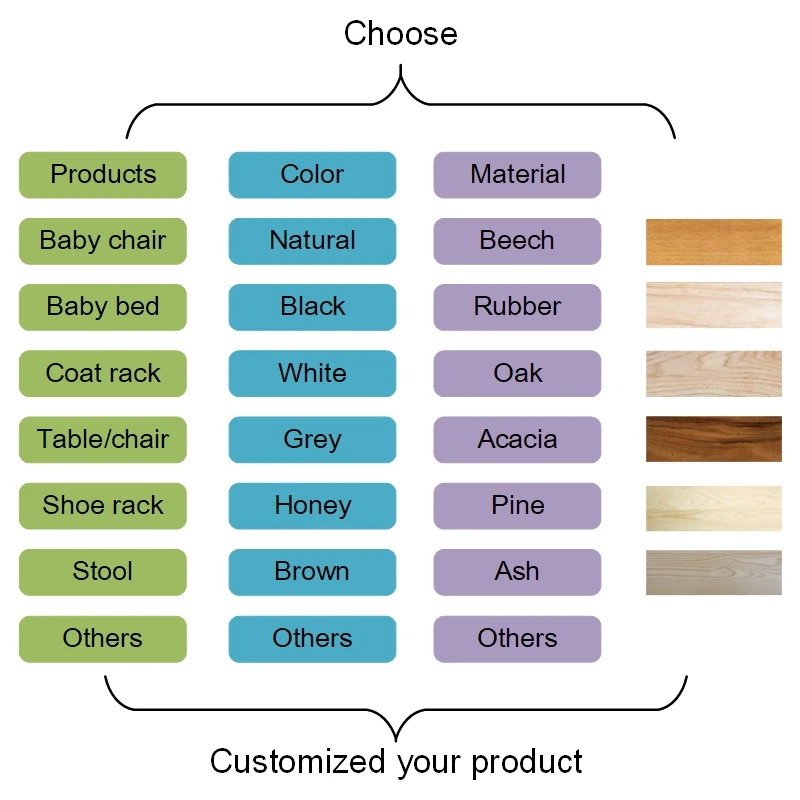 Choose

| Products | Color | Material |
|---|---|---|
| Baby chair | Natural | Beech |
| Baby bed | Black | Rubber |
| Coat rack | White | Oak |
| Table/chair | Grey | Acacia |
| Shoe rack | Honey | Pine |
| Stool | Brown | Ash |
| Others | Others | Others |

Customized your product